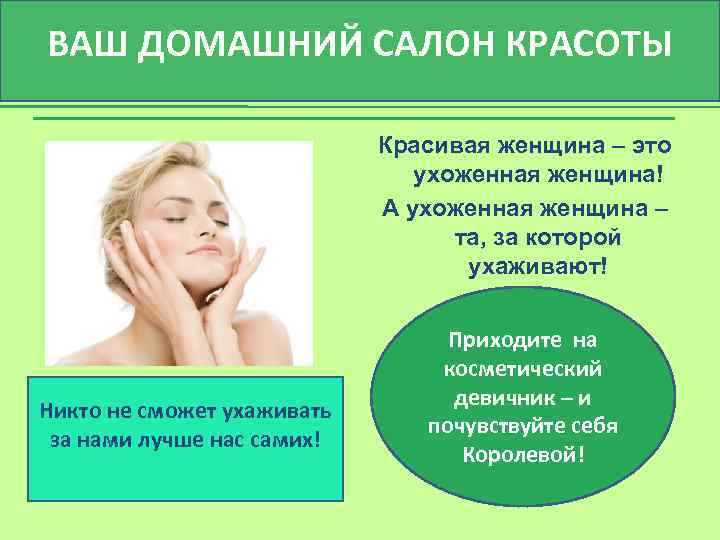 ВАШ ДОМАШНИЙ САЛОН КРАСОТЫ

Красивая женщина – это ухоженная женщина!

А ухоженная женщина – та, за которой ухаживают!

Никто не сможет ухаживать за нами лучше нас самих!

Приходите на косметический девичник – и почувствуйте себя Королевой!